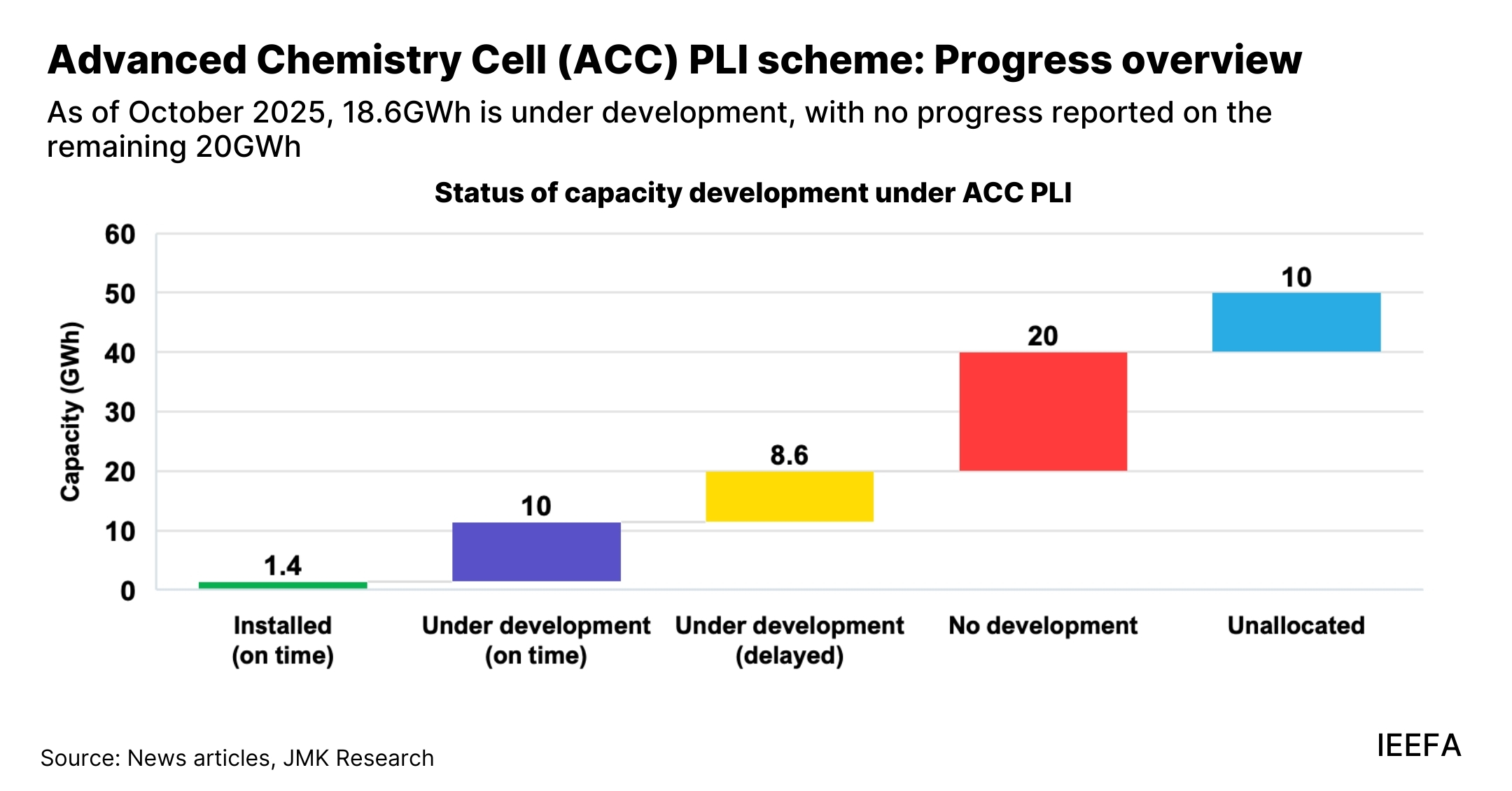 Advanced Chemistry Cell (ACC) PLI scheme: Progress overview

As of October 2025, 18.6GWh is under development, with no progress reported on the remaining 20GWh

Status of capacity development under ACC PLI

Capacity (GWh)

60
50
40
30
20
10
0

1.4
10
8.6
20
10

Installed (on time)
Under development (on time)
Under development (delayed)
No development
Unallocated

Source: News articles, JMK Research

IEEFA